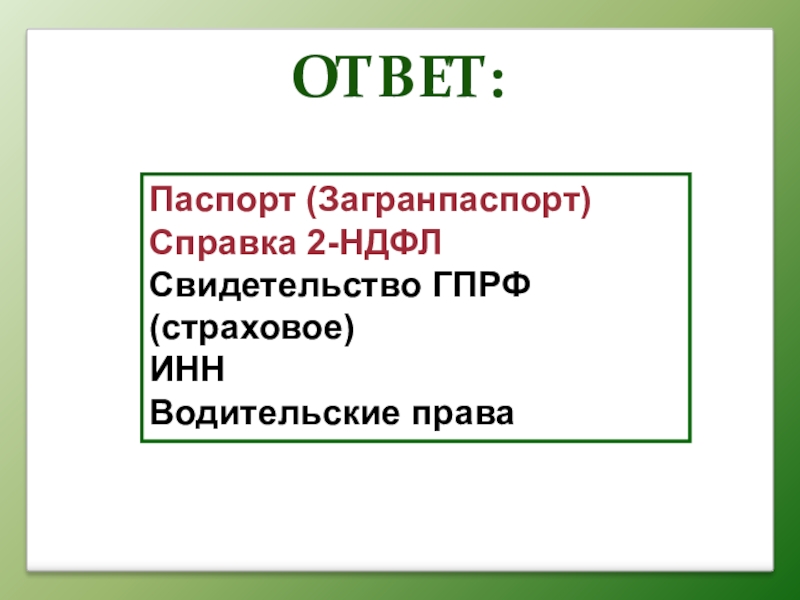 ОТВЕТ:

Паспорт (Загранпаспорт)
Справка 2-НДФЛ
Свидетельство ГПРФ (страховое)
ИНН
Водительские права